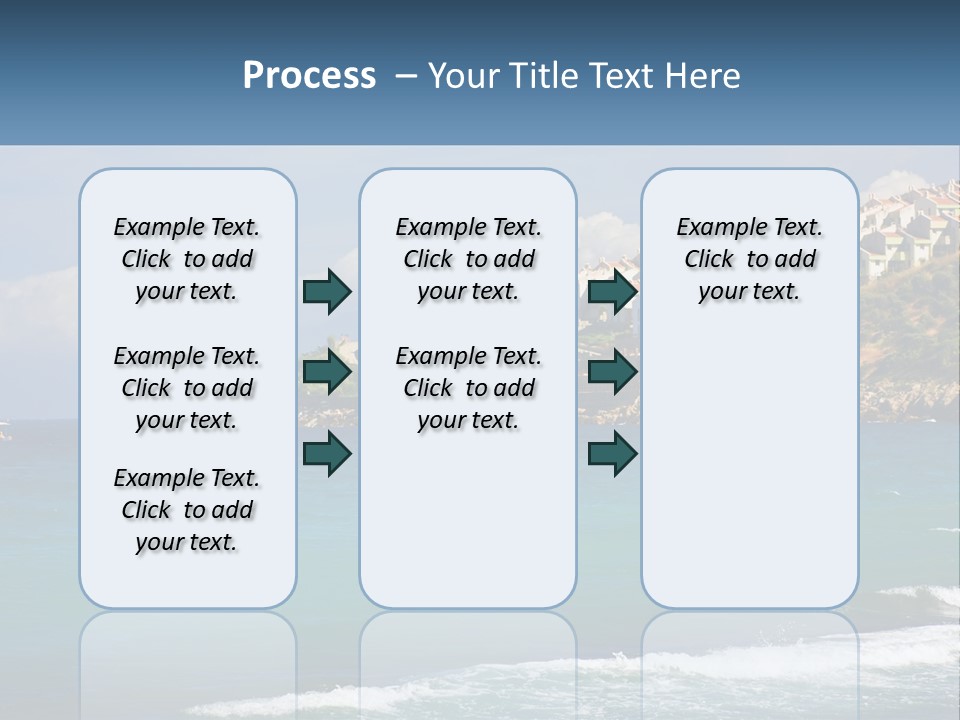 Process – Your Title Text Here

Example Text. Click to add your text.

Example Text. Click to add your text.

Example Text. Click to add your text.

Example Text. Click to add your text.

Example Text. Click to add your text.

Example Text. Click to add your text.